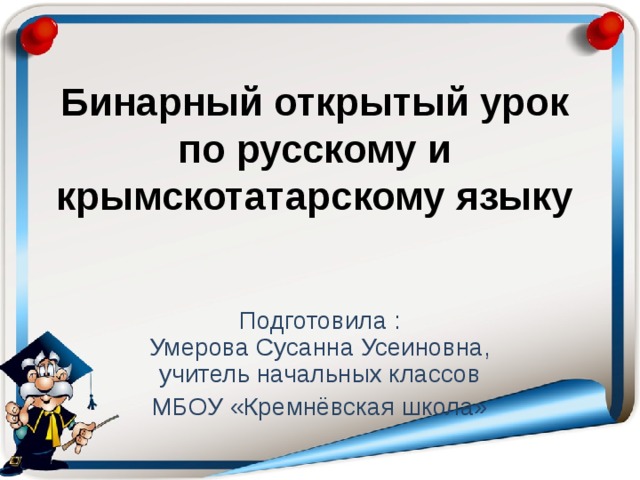 Бинарный открытый урок по русскому и крымскотатарскому языку

Подготовила :
Умерова Сусанна Усеиновна,
учитель начальных классов
МБОУ «Кремнёвская школа»